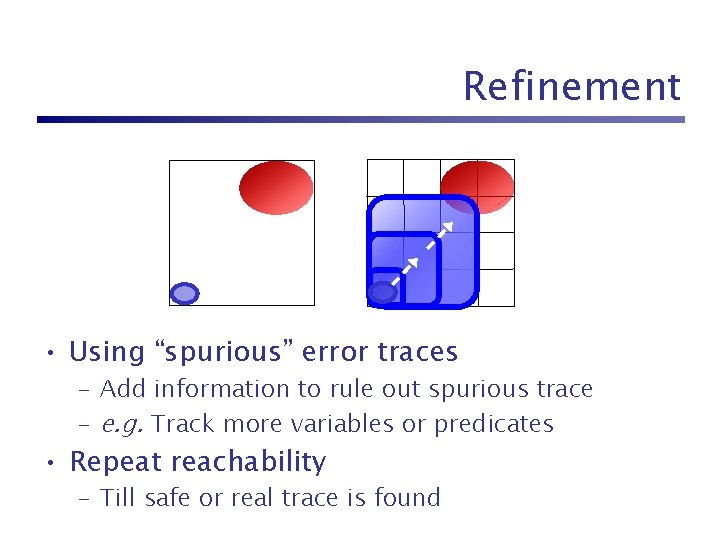 Refinement

• Using "spurious" error traces
- Add information to rule out spurious trace
- e.g. Track more variables or predicates
• Repeat reachability
- Till safe or real trace is found